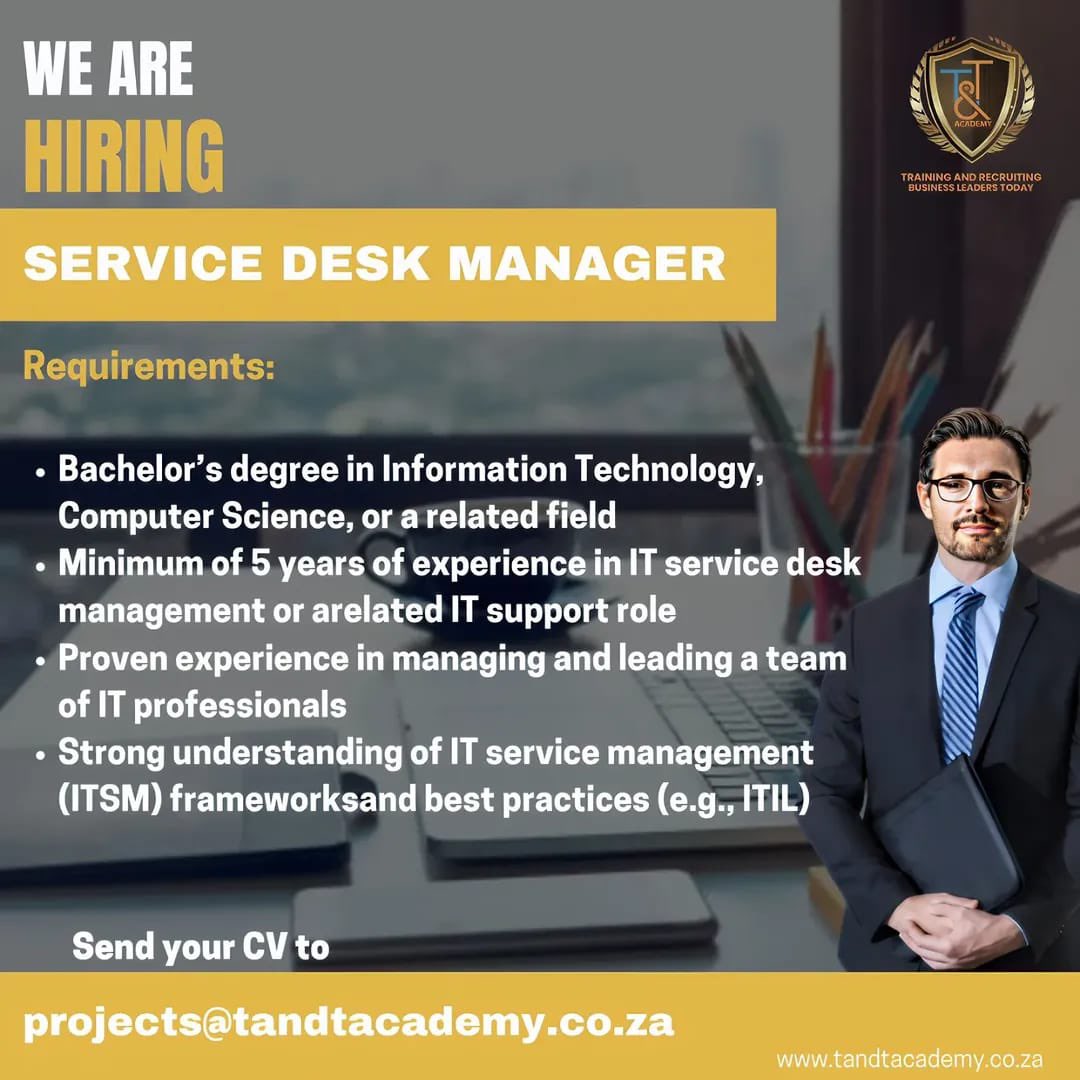 WE ARE
HIRING

T&T
ACADEMY
TRAINING AND RECRUITING
BUSINESS LEADERS TODAY

SERVICE DESK MANAGER

Requirements:

• Bachelor's degree in Information Technology, Computer Science, or a related field
• Minimum of 5 years of experience in IT service desk management or arelated IT support role
• Proven experience in managing and leading a team of IT professionals
• Strong understanding of IT service management (ITSM) frameworksand best practices (e.g., ITIL)

Send your CV to

projects@tandtacademy.co.za

www.tandtacademy.co.za